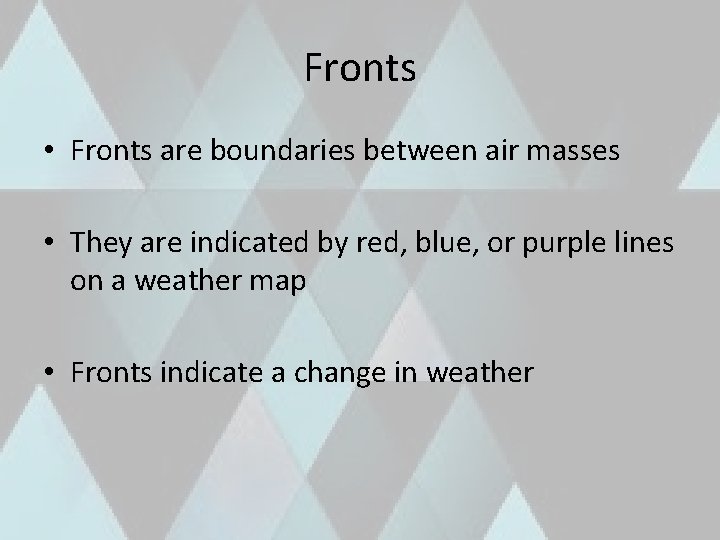 Fronts

• Fronts are boundaries between air masses

• They are indicated by red, blue, or purple lines on a weather map

• Fronts indicate a change in weather